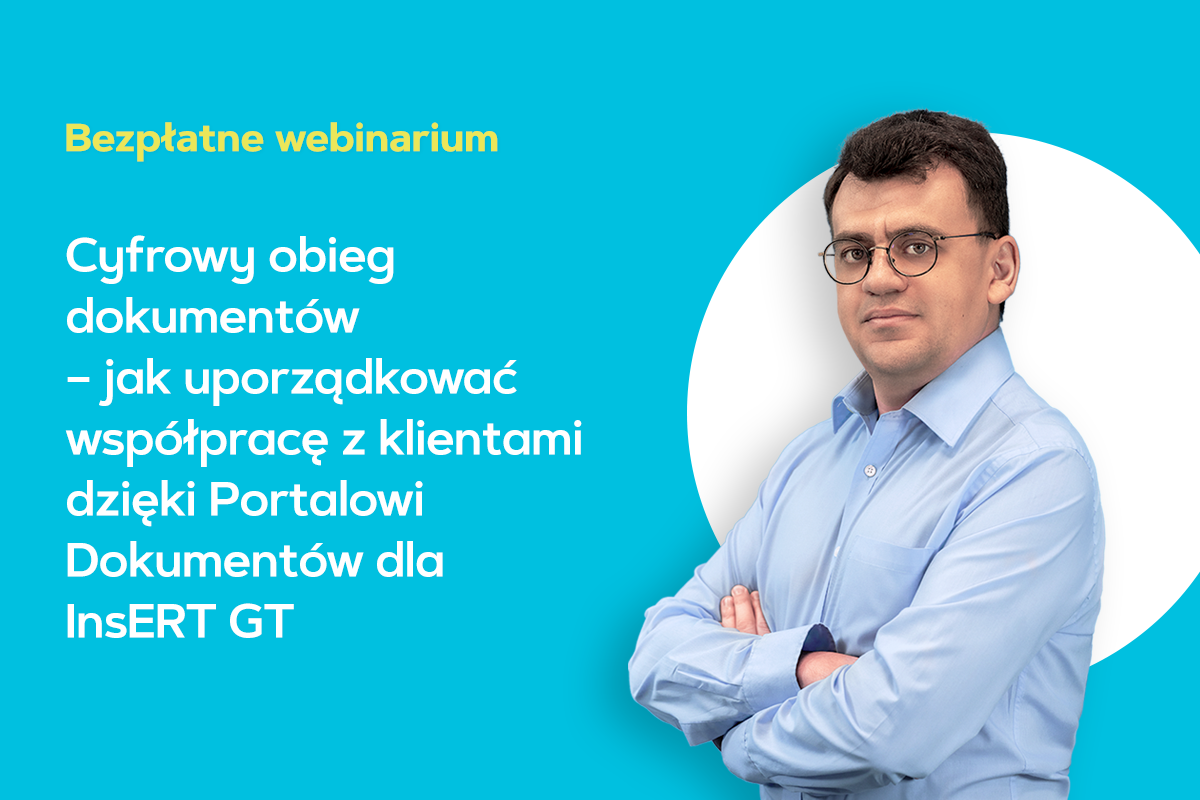 Bezpłatne webinarium

Cyfrowy obieg dokumentów – jak uporządkować współpracę z klientami dzięki Portalowi Dokumentów dla InsERT GT